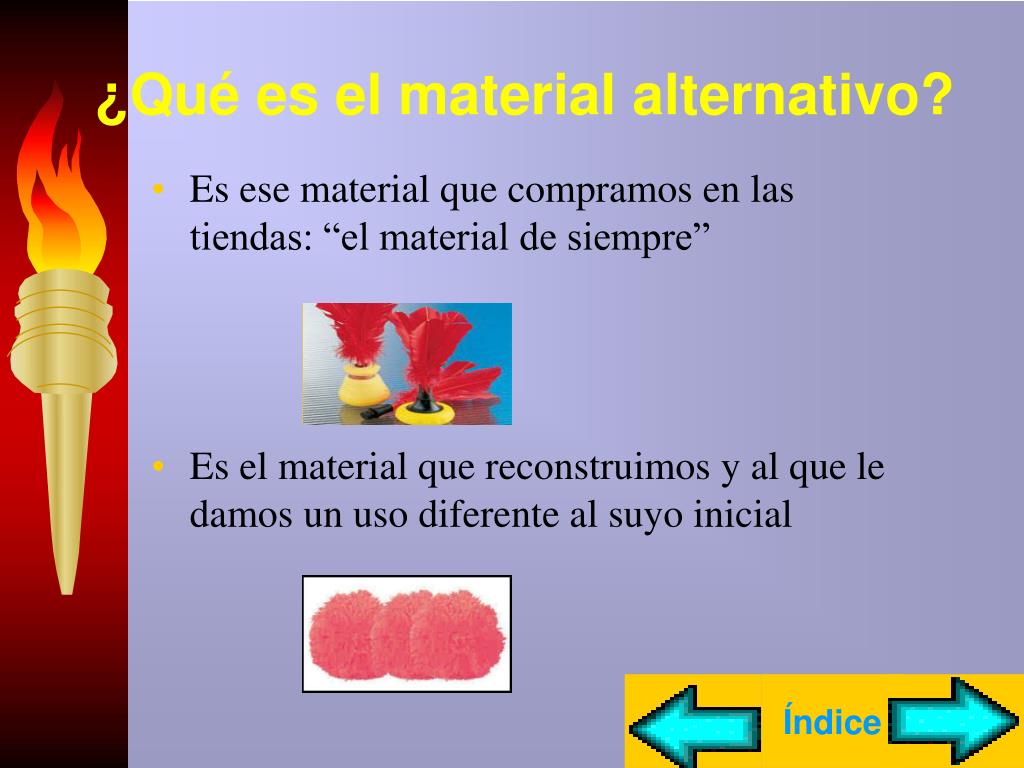 ¿Qué es el material alternativo?

• Es ese material que compramos en las tiendas: “el material de siempre”

• Es el material que reconstruimos y al que le damos un uso diferente al suyo inicial

Índice